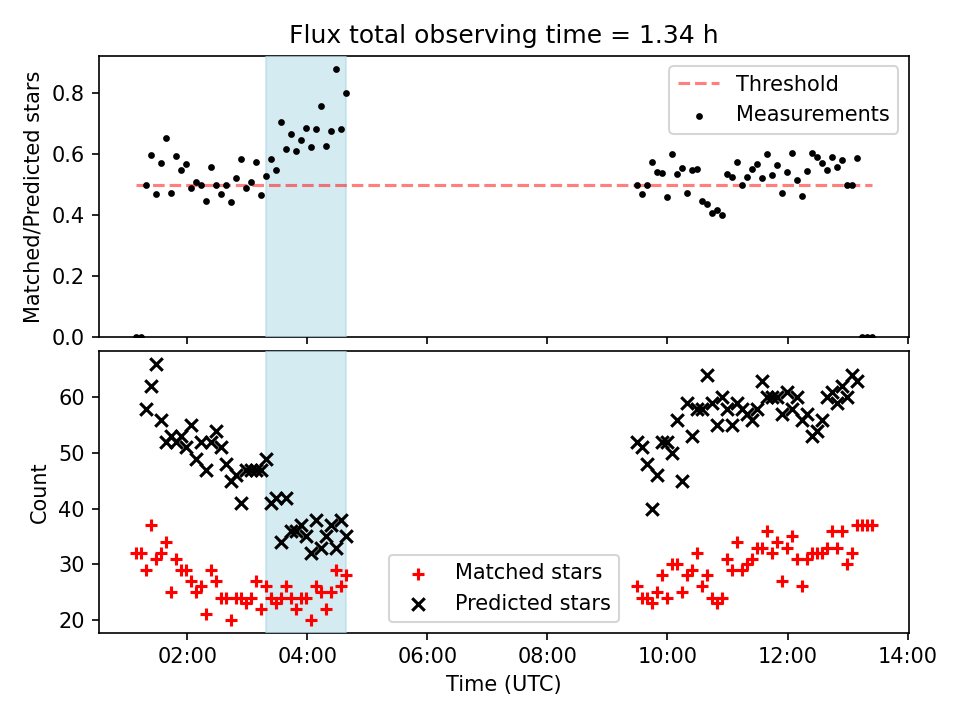 Flux total observing time = 1.34 h

Matched/Predicted stars

0.8
0.6
0.4
0.2
0.0

Threshold
Measurements

Count

60
50
40
30
20

Matched stars
Predicted stars

02:00
04:00
06:00
08:00
10:00
12:00
14:00

Time (UTC)